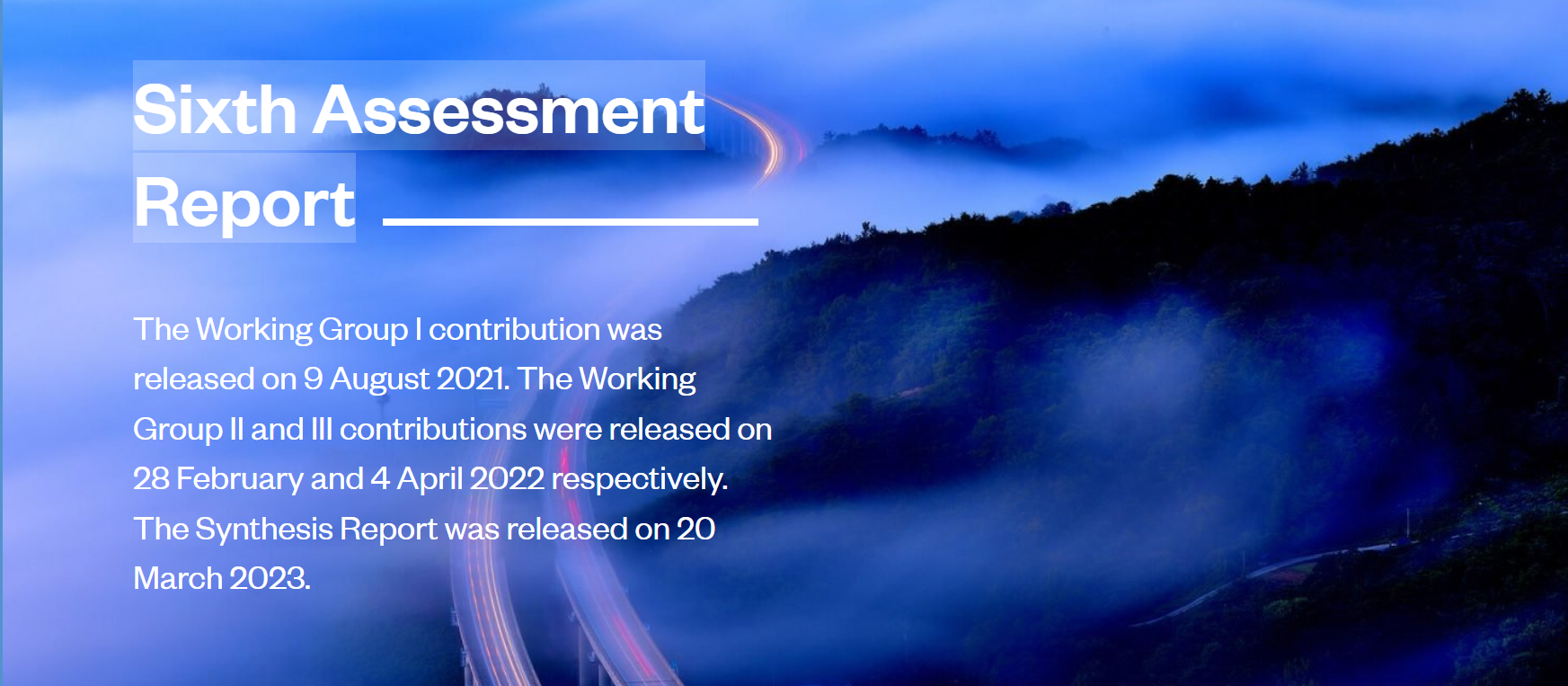 Sixth Assessment Report

The Working Group I contribution was released on 9 August 2021. The Working Group II and III contributions were released on 28 February and 4 April 2022 respectively. The Synthesis Report was released on 20 March 2023.